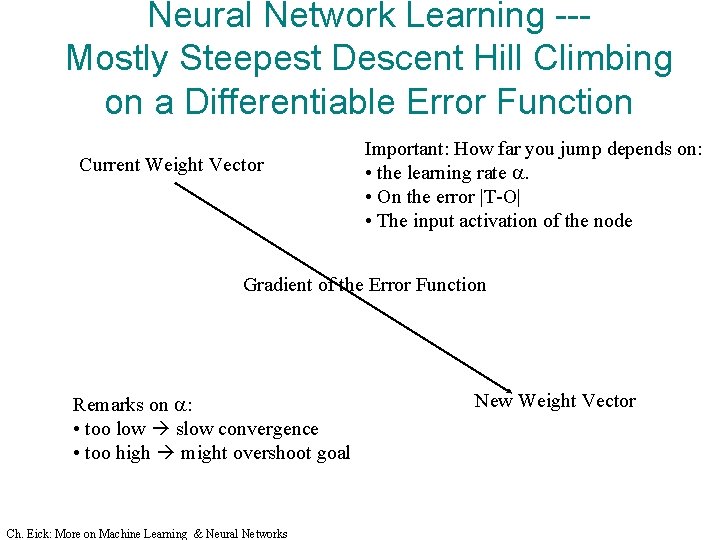 Neural Network Learning --- Mostly Steepest Descent Hill Climbing on a Differentiable Error Function

Current Weight Vector

Important: How far you jump depends on:
• the learning rate $\alpha$.
• On the error |T-O|
• The input activation of the node

Gradient of the Error Function

New Weight Vector

Remarks on $\alpha$:
• too low → slow convergence
• too high → might overshoot goal

Ch. Eick: More on Machine Learning & Neural Networks